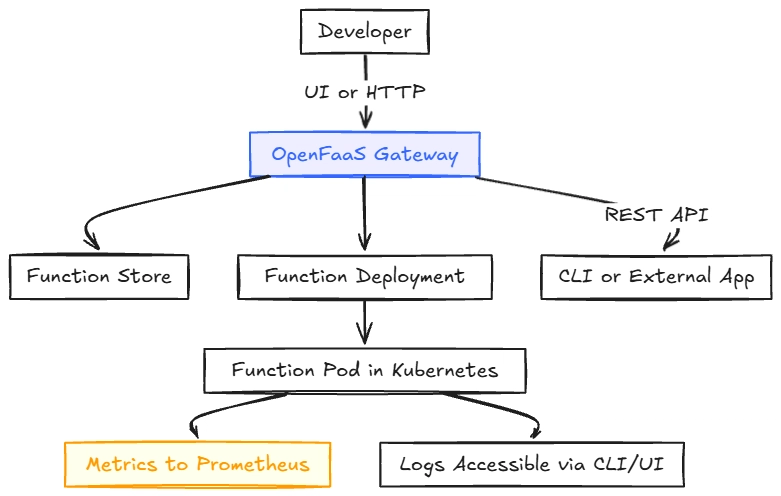 Developer

UI or HTTP

OpenFaaS Gateway

REST API

Function Store

Function Deployment

CLI or External App

Function Pod in Kubernetes

Metrics to Prometheus

Logs Accessible via CLI/UI